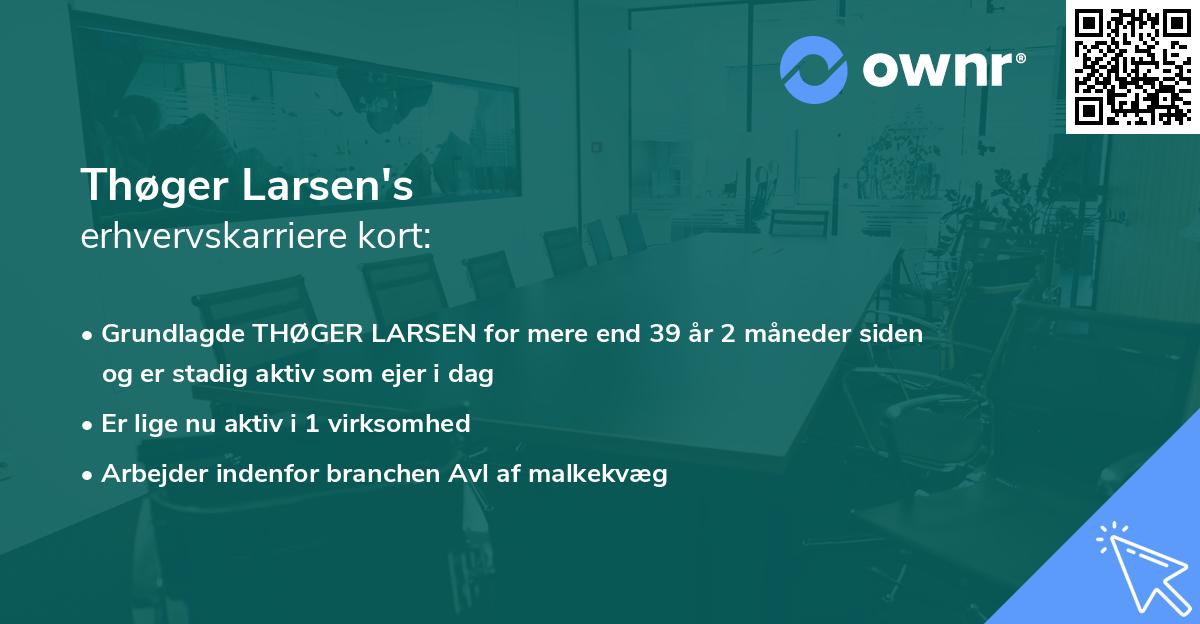 ownr®

Thøger Larsen's
erhvervskarriere kort:

• Grundlagde THØGER LARSEN for mere end 39 år 2 måneder siden og er stadig aktiv som ejer i dag

• Er lige nu aktiv i 1 virksomhed

• Arbejder indenfor branchen Avl af malkekvæg